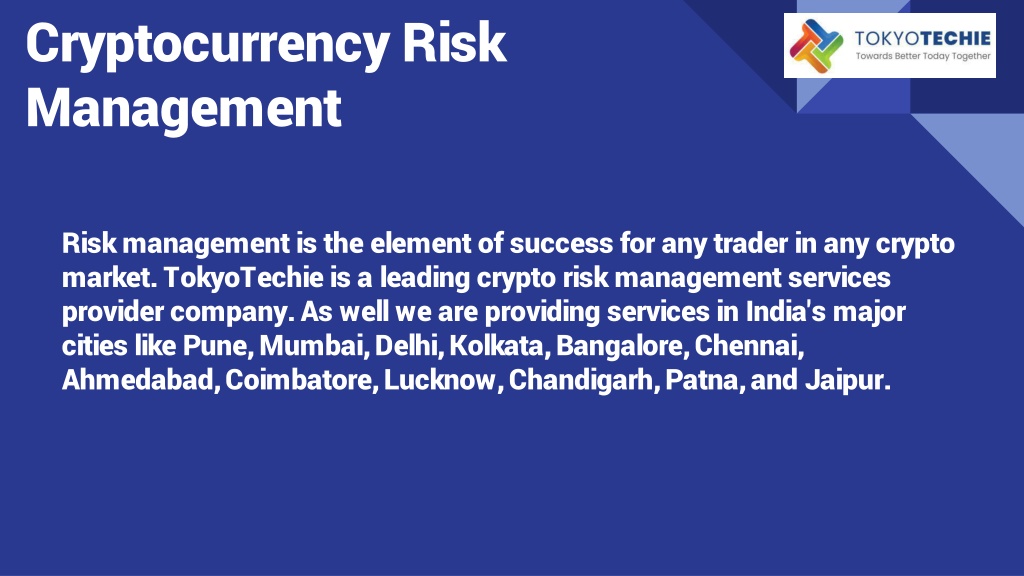 Cryptocurrency Risk Management

TOKYOTECHIE
Towards Better Today Together

Risk management is the element of success for any trader in any crypto market. TokyoTechie is a leading crypto risk management services provider company. As well we are providing services in India's major cities like Pune, Mumbai, Delhi, Kolkata, Bangalore, Chennai, Ahmedabad, Coimbatore, Lucknow, Chandigarh, Patna, and Jaipur.